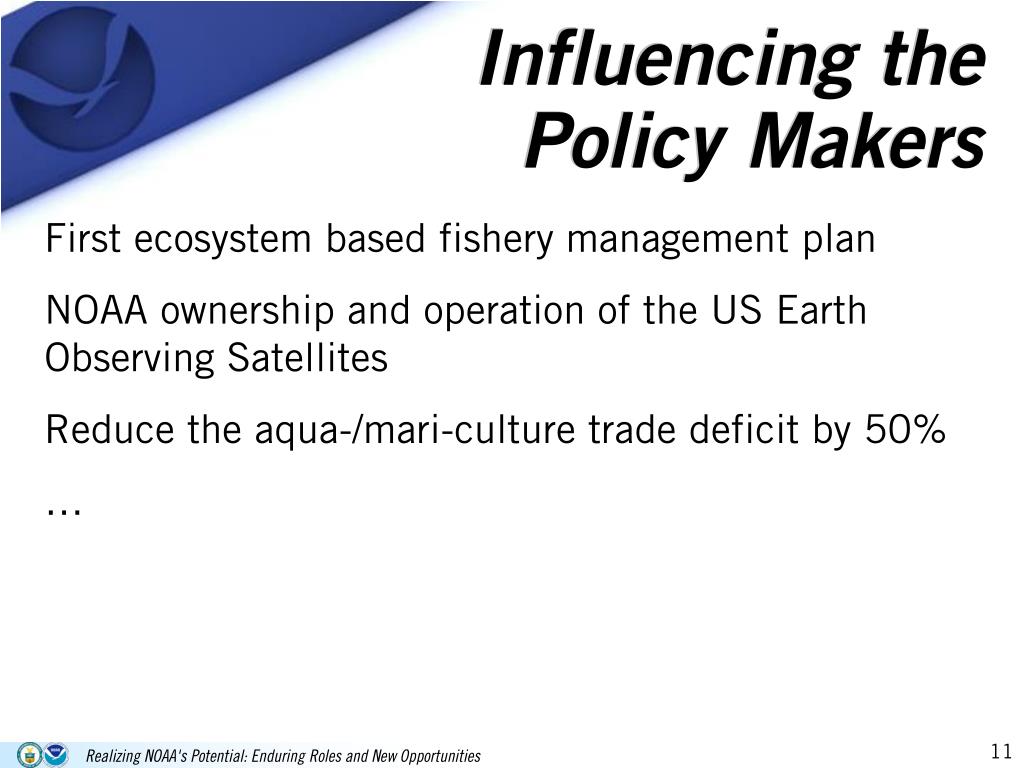 Influencing the Policy Makers

First ecosystem based fishery management plan

NOAA ownership and operation of the US Earth Observing Satellites

Reduce the aqua-/mari-culture trade deficit by 50%

…

Realizing NOAA's Potential: Enduring Roles and New Opportunities

11